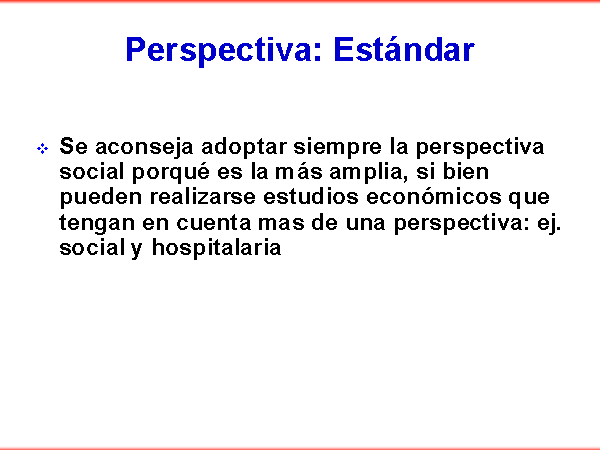 Perspectiva: Estándar

Se aconseja adoptar siempre la perspectiva social porqué es la más amplia, si bien pueden realizarse estudios económicos que tengan en cuenta mas de una perspectiva: ej. social y hospitalaria